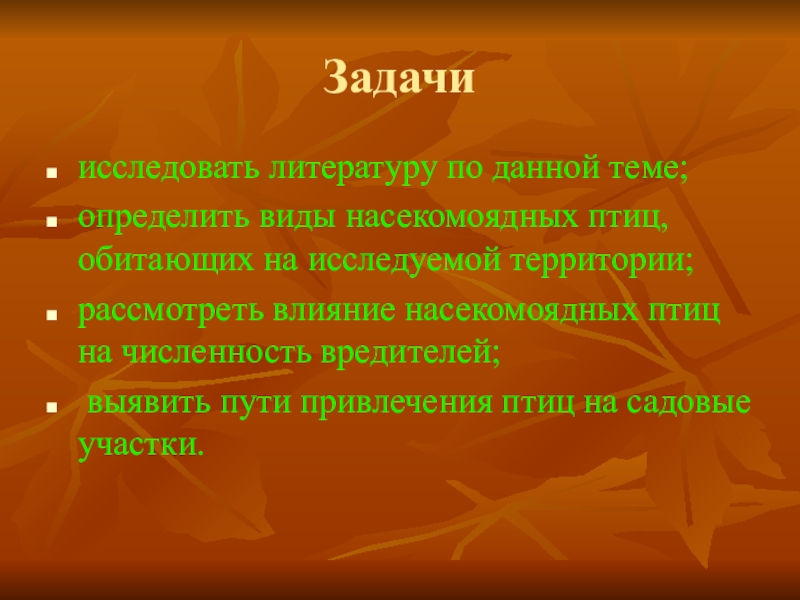 Задачи

- исследовать литературу по данной теме;
- определить виды насекомоядных птиц, обитающих на исследуемой территории;
- рассмотреть влияние насекомоядных птиц на численность вредителей;
- выявить пути привлечения птиц на садовые участки.